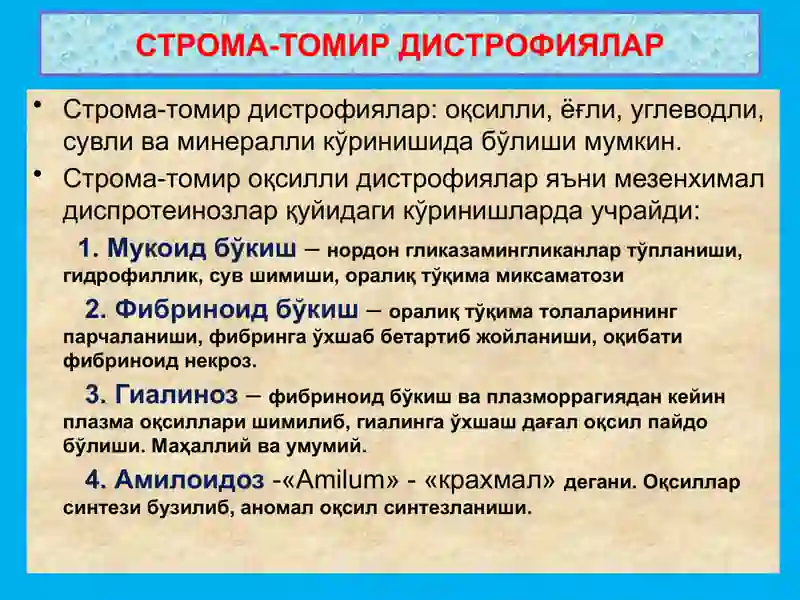 СТРОМА-ТОМИР ДИСТРОФИЯЛАР

• Строма-томир дистрофиялар: оқсилли, ёғли, углеводли, сувли ва минералли кўринишида бўлиши мумкин.

• Строма-томир оқсилли дистрофиялар яъни мезенхимал диспротеинозлар қуйидаги кўринишларда учрайди:

1. Мукоид бўкиш – нордон гликазамингликанлар тўпланиши, гидрофиллик, сув шимиши, оралиқ тўқима миксаматози

2. Фибриноид бўкиш – оралиқ тўқима толаларининг парчаланиши, фибринга ўхшаб бетартиб жойланиши, оқибати фибриноид некроз.

3. Гиалиноз – фибриноид бўкиш ва плазморрагиядан кейин плазма оқсиллари шимилиб, гиалинга ўхшаш дағал оқсил пайдо бўлиши. Маҳаллий ва умумий.

4. Амилоидоз -«Amilum» - «крахмал» дегани. Оқсиллар синтези бузилиб, аномал оқсил синтезланиши.